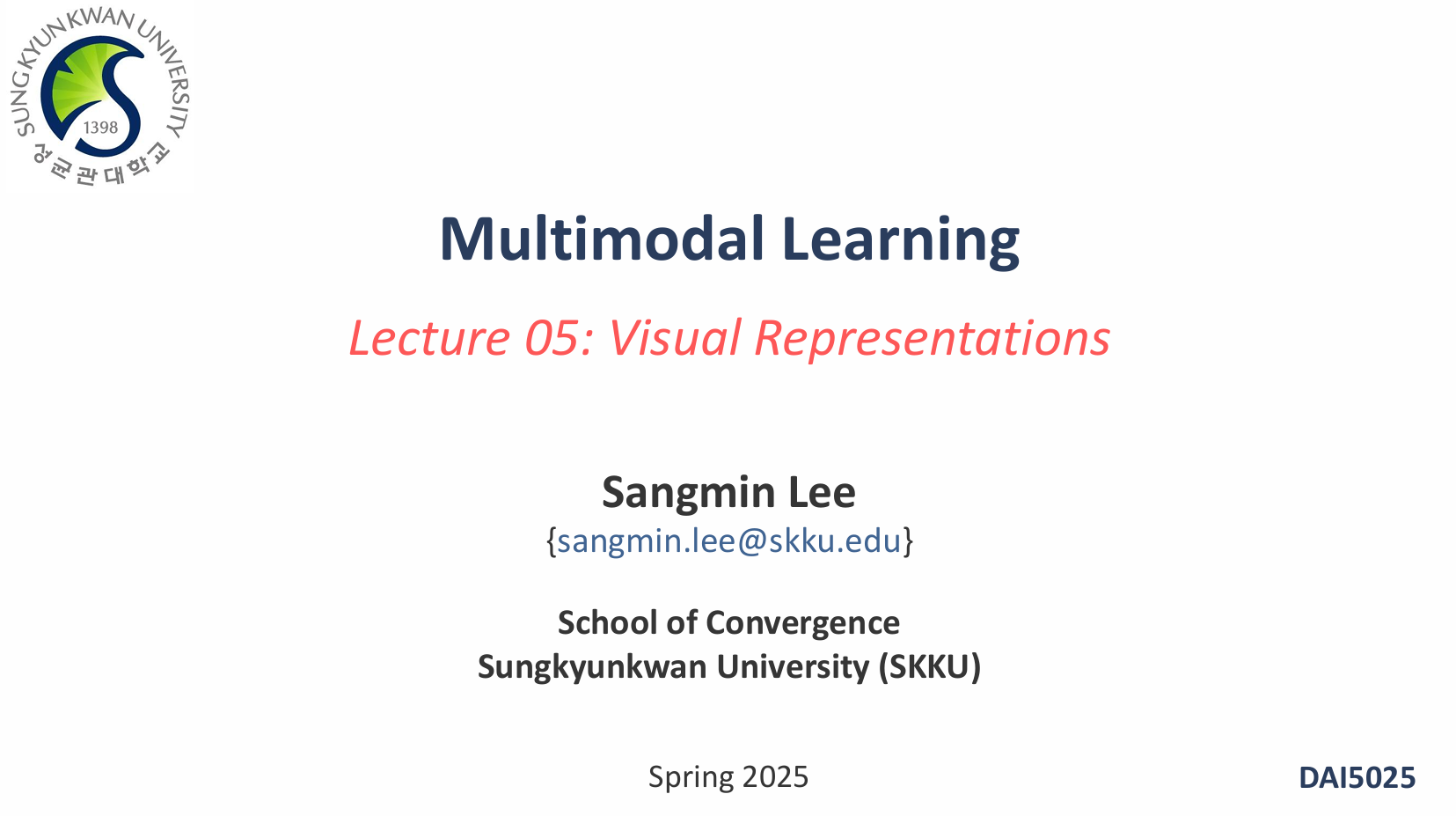 SUNGKYUNKWAN UNIVERSITY
1398
성균관대학교

Multimodal Learning

Lecture 05: Visual Representations

Sangmin Lee
{sangmin.lee@skku.edu}

School of Convergence
Sungkyunkwan University (SKKU)

Spring 2025

DAI5025